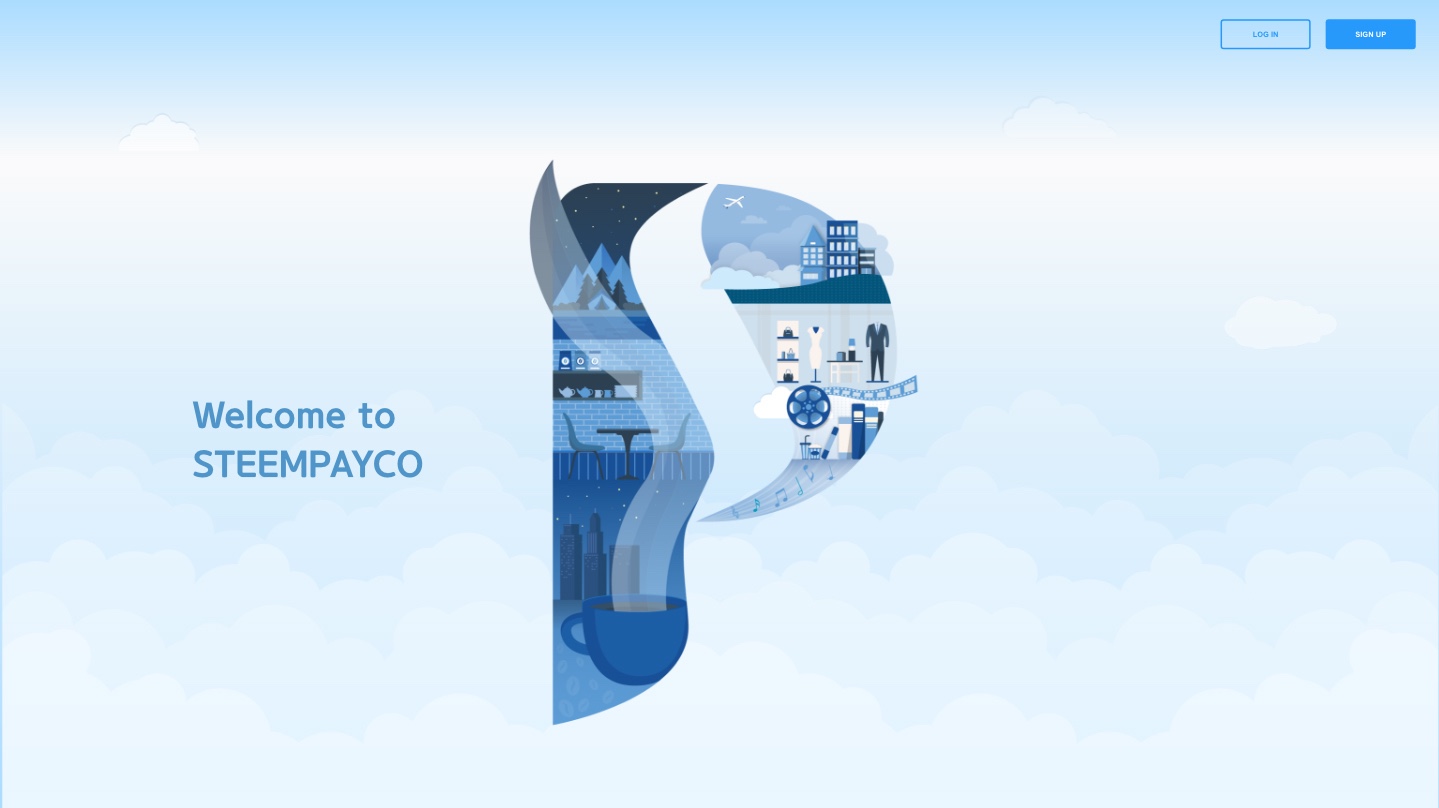 LOG IN

SIGN UP

Welcome to STEEMPAYCO